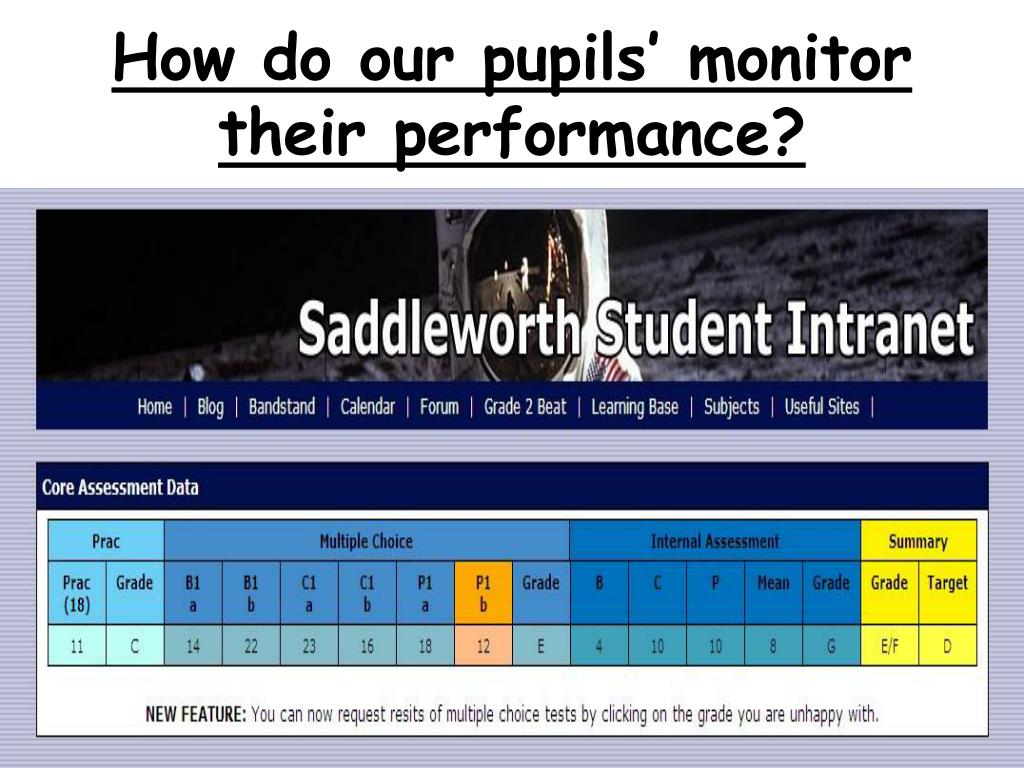 How do our pupils' monitor their performance?

Saddleworth Student Intranet

Home | Blog | Bandstand | Calendar | Forum | Grade 2 Beat | Learning Base | Subjects | Useful Sites |

Core Assessment Data

| Prac | | Multiple Choice | | | | | | | Internal Assessment | | | | | Summary | |
|---|---|---|---|---|---|---|---|---|---|---|---|---|---|---|---|
| Prac (18) | Grade | B1 a | B1 b | C1 a | C1 b | P1 a | P1 b | Grade | B | C | P | Mean | Grade | Grade | Target |
| 11 | C | 14 | 22 | 23 | 16 | 18 | 12 | E | 4 | 10 | 10 | 8 | G | E/F | D |

NEW FEATURE: You can now request resits of multiple choice tests by clicking on the grade you are unhappy with.